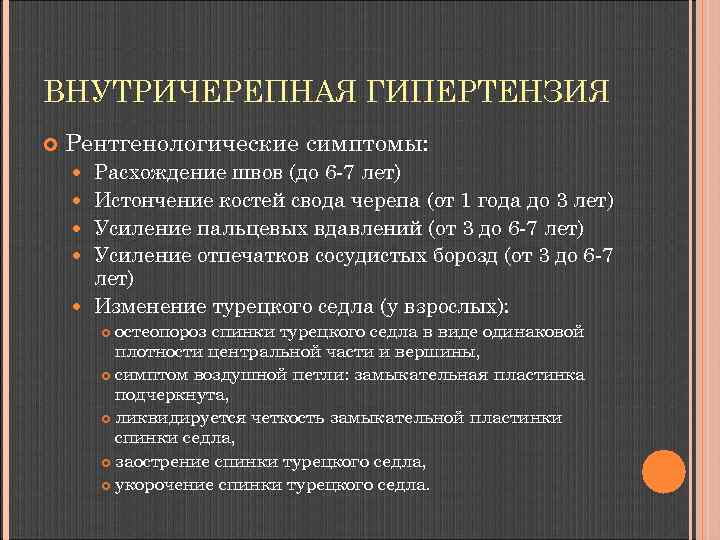 ВНУТРИЧЕРЕПНАЯ ГИПЕРТЕНЗИЯ

Рентгенологические симптомы:

Расхождение швов (до 6-7 лет)

Истончение костей свода черепа (от 1 года до 3 лет)

Усиление пальцевых вдавлений (от 3 до 6-7 лет)

Усиление отпечатков сосудистых борозд (от 3 до 6-7 лет)

Изменение турецкого седла (у взрослых):

остеопороз спинки турецкого седла в виде одинаковой плотности центральной части и вершины,

симптом воздушной петли: замыкательная пластинка подчеркнута,

ликвидируется четкость замыкательной пластинки спинки седла,

заострение спинки турецкого седла,

укорочение спинки турецкого седла.